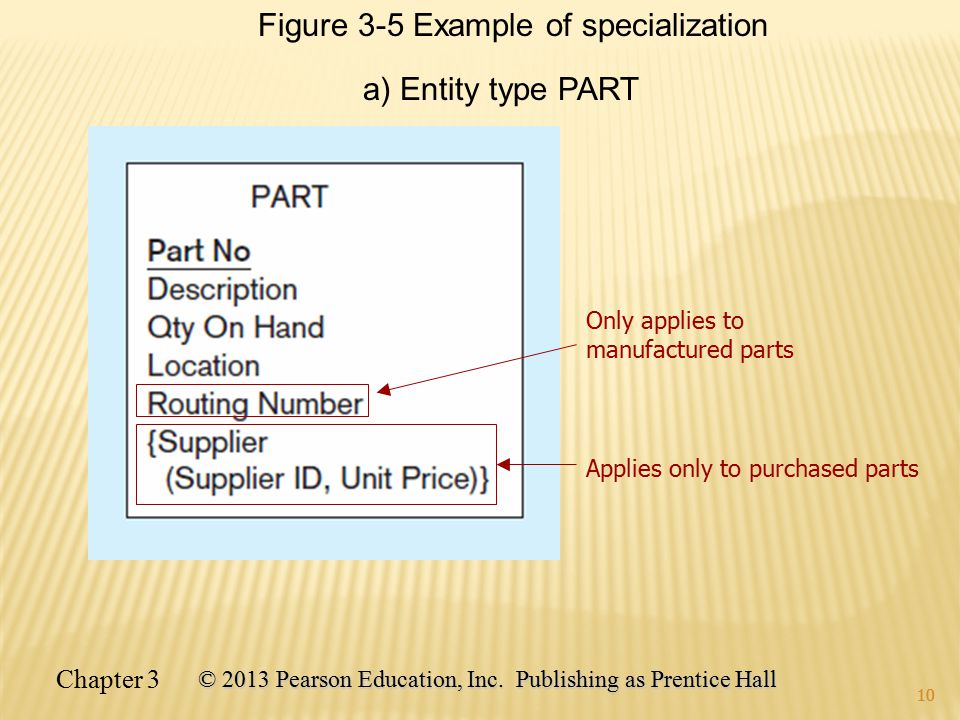 Figure 3-5 Example of specialization

a) Entity type PART

PART

Part No
Description
Qty On Hand
Location
Routing Number
{Supplier
(Supplier ID, Unit Price)}

Only applies to manufactured parts

Applies only to purchased parts

Chapter 3 © 2013 Pearson Education, Inc. Publishing as Prentice Hall

10